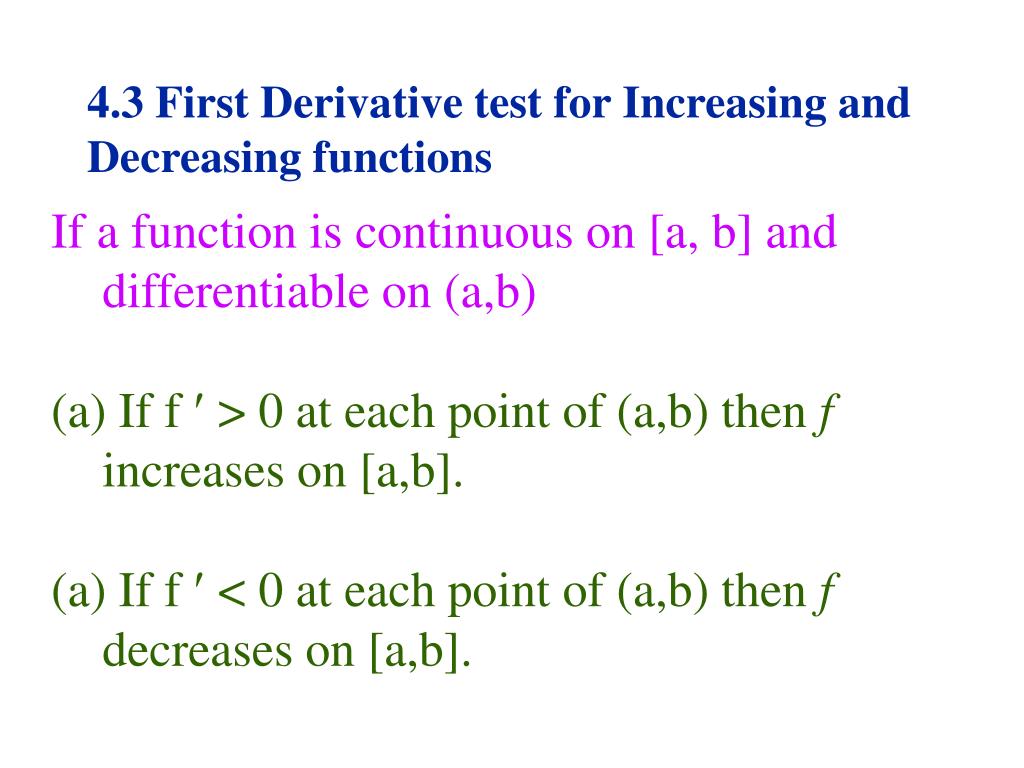 4.3 First Derivative test for Increasing and Decreasing functions

If a function is continuous on [a, b] and differentiable on (a,b)

(a) If $f' > 0$ at each point of (a,b) then $f$ increases on [a,b].

(a) If $f' < 0$ at each point of (a,b) then $f$ decreases on [a,b].